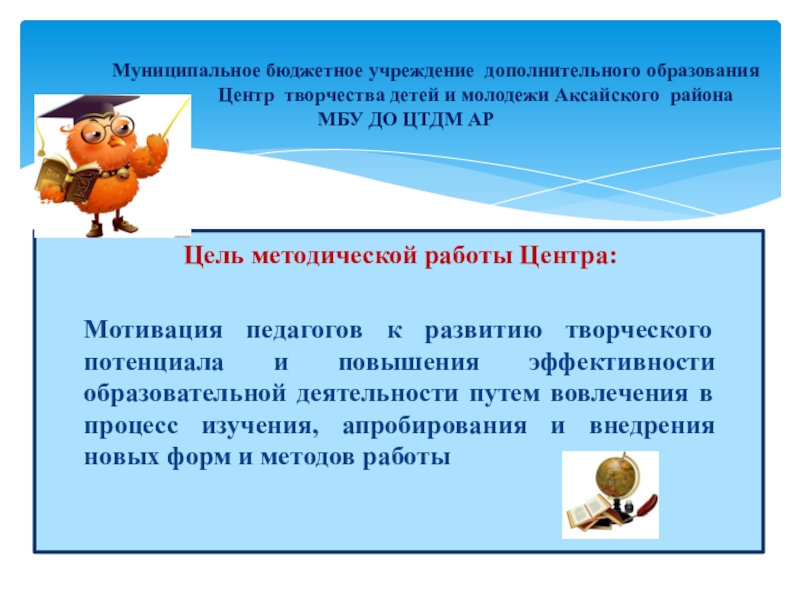 Муниципальное бюджетное учреждение дополнительного образования
Центр творчества детей и молодежи Аксайского района
МБУ ДО ЦТДМ АР

Цель методической работы Центра:

Мотивация педагогов к развитию творческого потенциала и повышения эффективности образовательной деятельности путем вовлечения в процесс изучения, апробирования и внедрения новых форм и методов работы